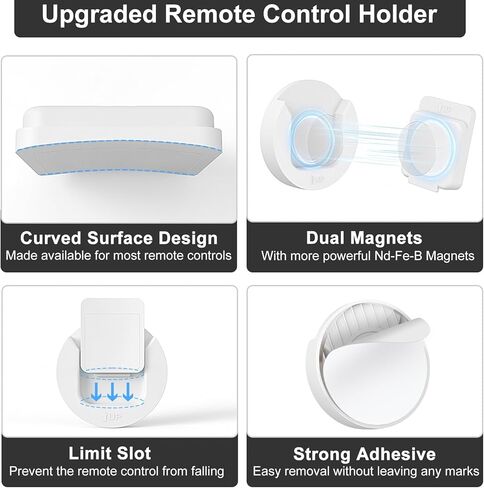 Upgraded Remote Control Holder

Curved Surface Design
Made available for most remote controls

Dual Magnets
With more powerful Nd-Fe-B Magnets

Limit Slot
Prevent the remote control from falling

Strong Adhesive
Easy removal without leaving any marks